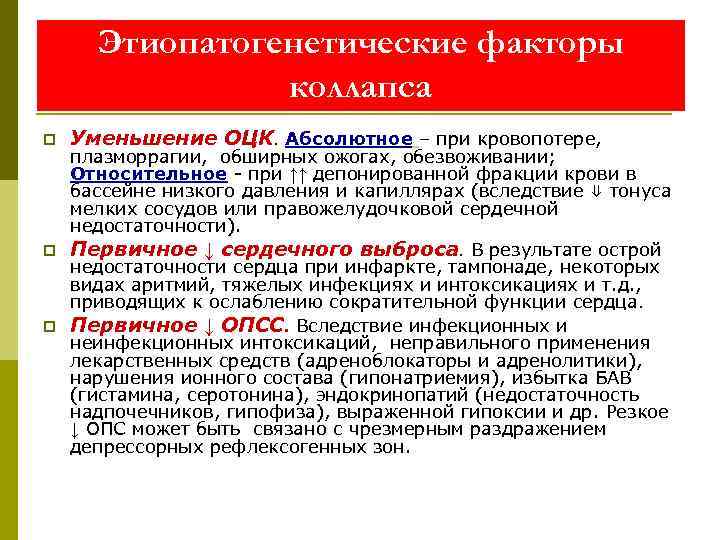 Этиопатогенетические факторы коллапса

Уменьшение ОЦК. Абсолютное – при кровопотере, плазморрагии, обширных ожогах, обезвоживании; Относительное - при ↑↑ депонированной фракции крови в бассейне низкого давления и капиллярах (вследствие ⇓ тонуса мелких сосудов или правожелудочковой сердечной недостаточности).

Первичное ↓ сердечного выброса. В результате острой недостаточности сердца при инфаркте, тампонаде, некоторых видах аритмий, тяжелых инфекциях и интоксикациях и т.д., приводящих к ослаблению сократительной функции сердца.

Первичное ↓ ОПСС. Вследствие инфекционных и неинфекционных интоксикаций, неправильного применения лекарственных средств (адреноблокаторы и адренолитики), нарушения ионного состава (гипонатриемия), избытка БАВ (гистамина, серотонина), эндокринопатий (недостаточность надпочечников, гипофиза), выраженной гипоксии и др. Резкое ↓ ОПС может быть связано с чрезмерным раздражением депрессорных рефлексогенных зон.